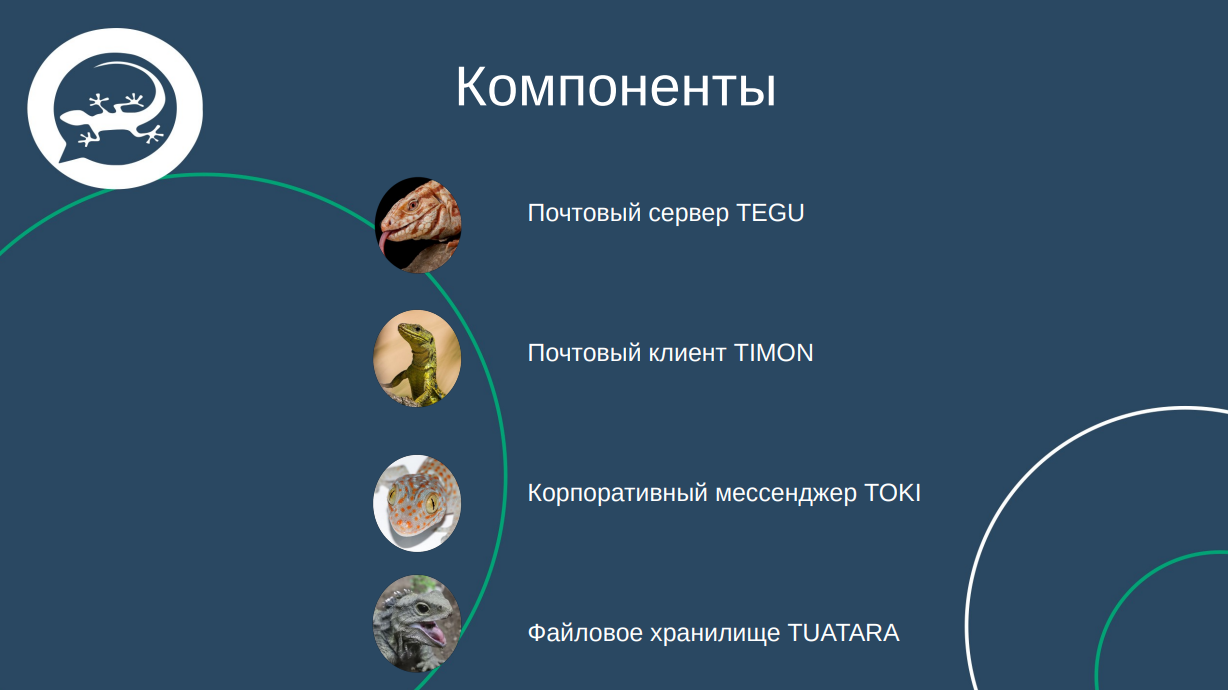 Компоненты

Почтовый сервер TEGU

Почтовый клиент TIMON

Корпоративный мессенджер TOKI

Файловое хранилище TUATARA